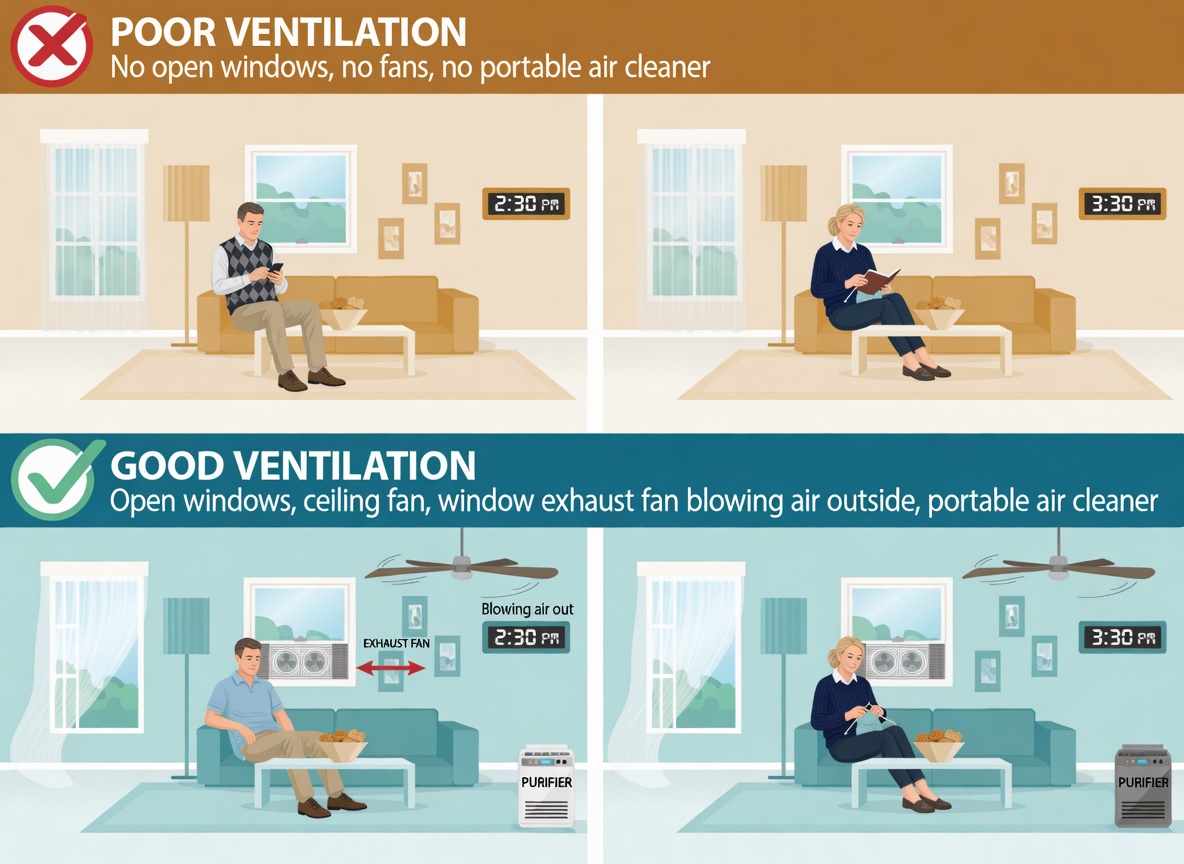 POOR VENTILATION
No open windows, no fans, no portable air cleaner

2:30 PM

3:30 PM

GOOD VENTILATION
Open windows, ceiling fan, window exhaust fan blowing air outside, portable air cleaner

Blowing air out

EXHAUST FAN

2:30 PM

PURIFIER

3:30 PM

PURIFIER